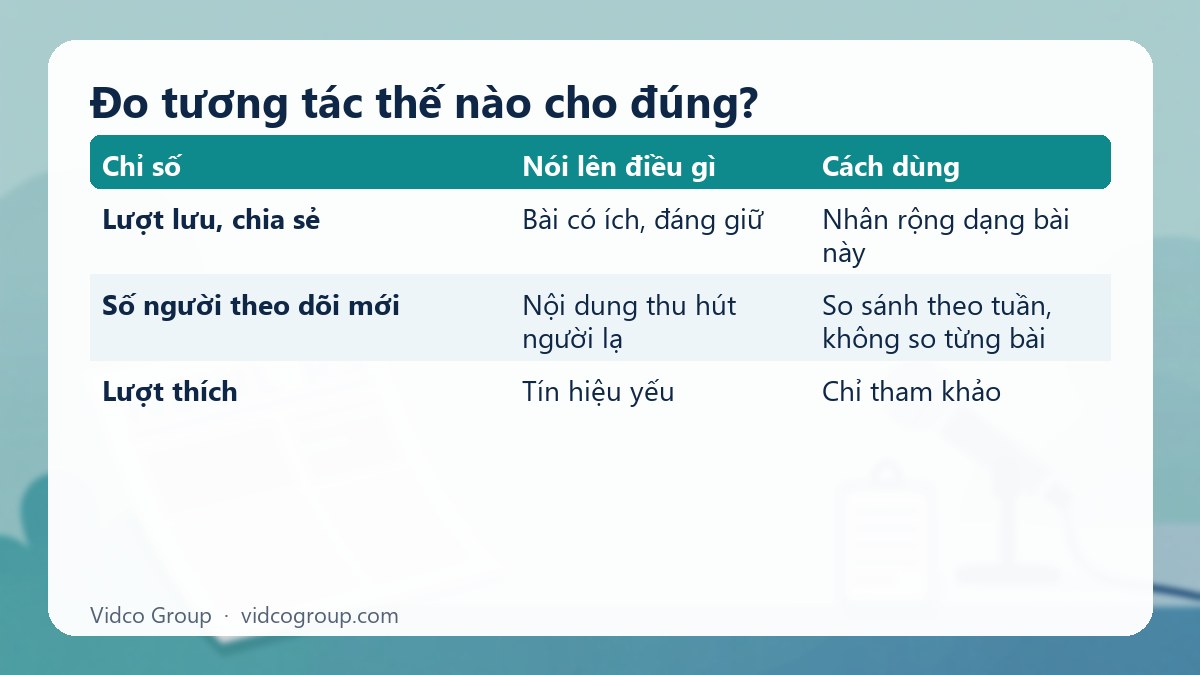 Đo tương tác thế nào cho đúng?

| Chỉ số | Nói lên điều gì | Cách dùng |
|---|---|---|
| Lượt lưu, chia sẻ | Bài có ích, đáng giữ | Nhân rộng dạng bài này |
| Số người theo dõi mới | Nội dung thu hút người lạ | So sánh theo tuần, không so từng bài |
| Lượt thích | Tín hiệu yếu | Chỉ tham khảo |

Vidco Group · vidcogroup.com